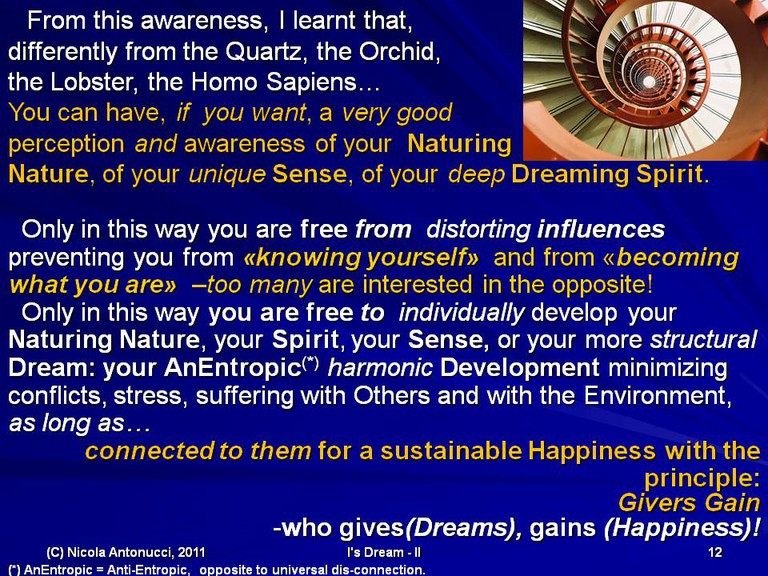 From this awareness, I learnt that, differently from the Quartz, the Orchid, the Lobster, the Homo Sapiens… You can have, if you want, a very good perception and awareness of your Naturing Nature, of your unique Sense, of your deep Dreaming Spirit.

Only in this way you are free from distorting influences preventing you from «knowing yourself» and from «becoming what you are» –too many are interested in the opposite!
Only in this way you are free to individually develop your Naturing Nature, your Spirit, your Sense, or your more structural Dream: your AnEntropic$^{(*)}$ harmonic Development minimizing conflicts, stress, suffering with Others and with the Environment, as long as…

connected to them for a sustainable Happiness with the principle: Givers Gain
-who gives(Dreams), gains (Happiness)!

(C) Nicola Antonucci, 2011 I's Dream - II 12
(*) AnEntropic = Anti-Entropic, opposite to universal dis-connection.